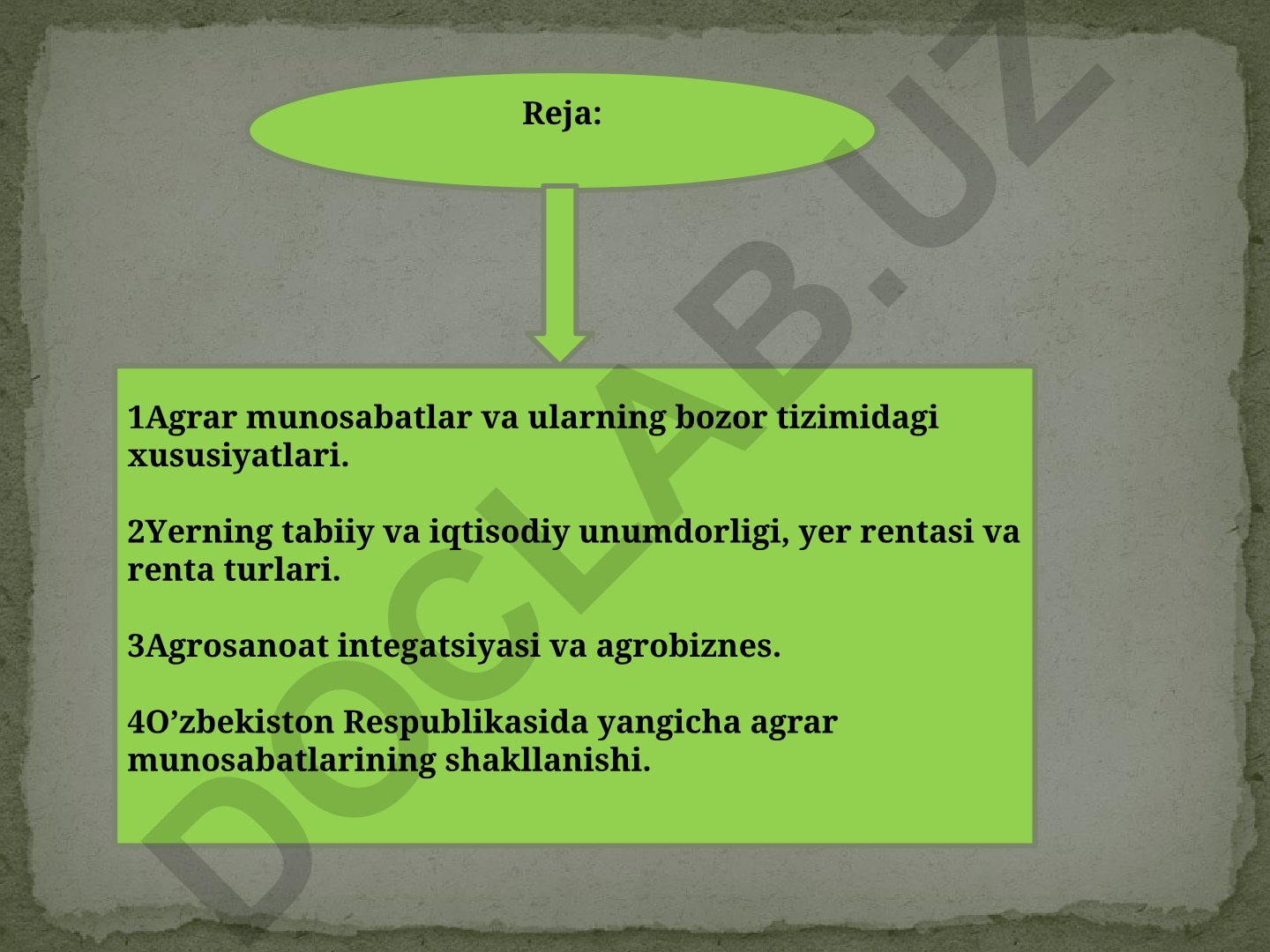 Reja:

1Agrar munosabatlar va ularning bozor tizimidagi xususiyatlari.

2Yerning tabiiy va iqtisodiy unumdorligi, yer rentasi va renta turlari.

3Agrosanoat integatsiyasi va agrobiznes.

4O’zbekiston Respublikasida yangicha agrar munosabatlarining shakllanishi.

DOCLAB.UZ